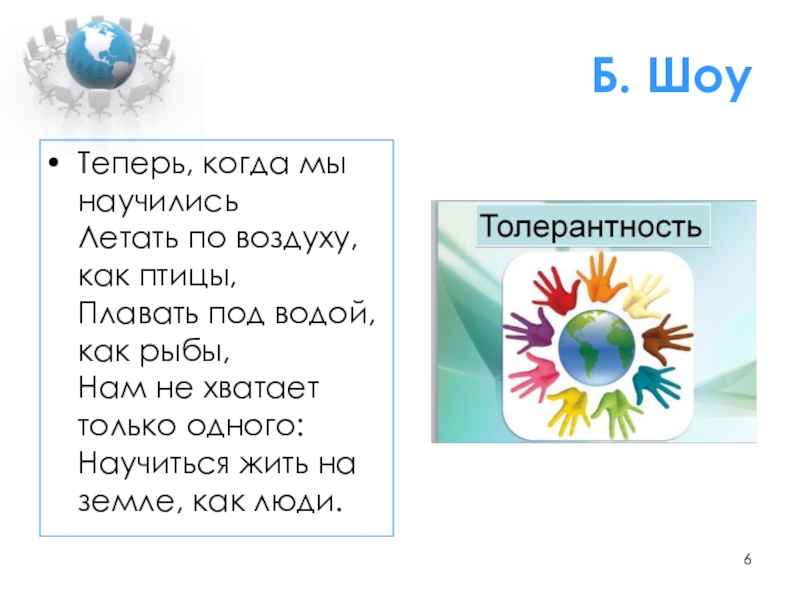 Б. Шоу

• Теперь, когда мы научились
Летать по воздуху, как птицы,
Плавать под водой, как рыбы,
Нам не хватает только одного:
Научиться жить на земле, как люди.

Толерантность

6